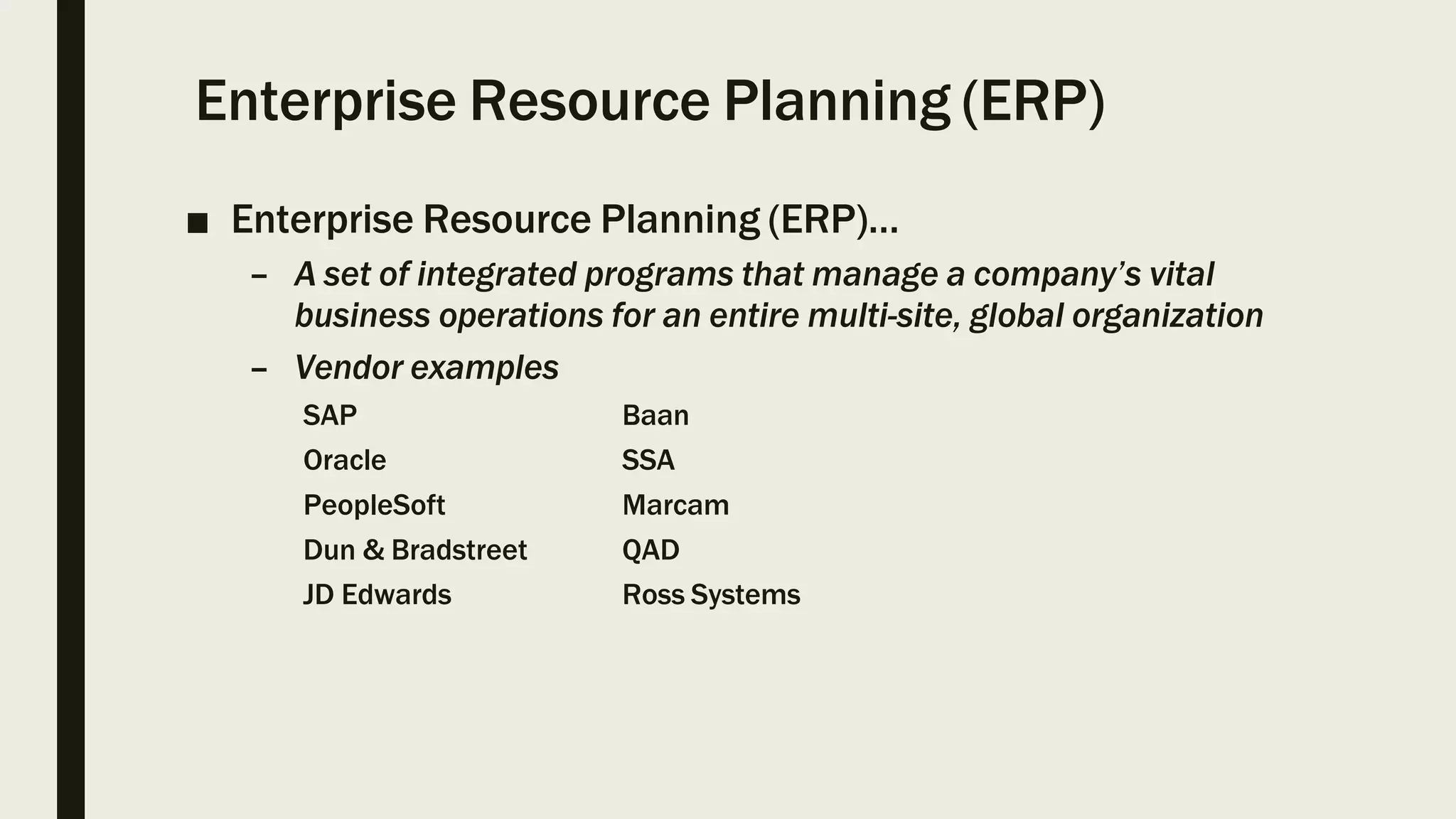 Enterprise Resource Planning (ERP)

■ Enterprise Resource Planning (ERP)…

– A set of integrated programs that manage a company's vital business operations for an entire multi-site, global organization

– Vendor examples

SAP
Oracle
PeopleSoft
Dun & Bradstreet
JD Edwards

Baan
SSA
Marcam
QAD
Ross Systems